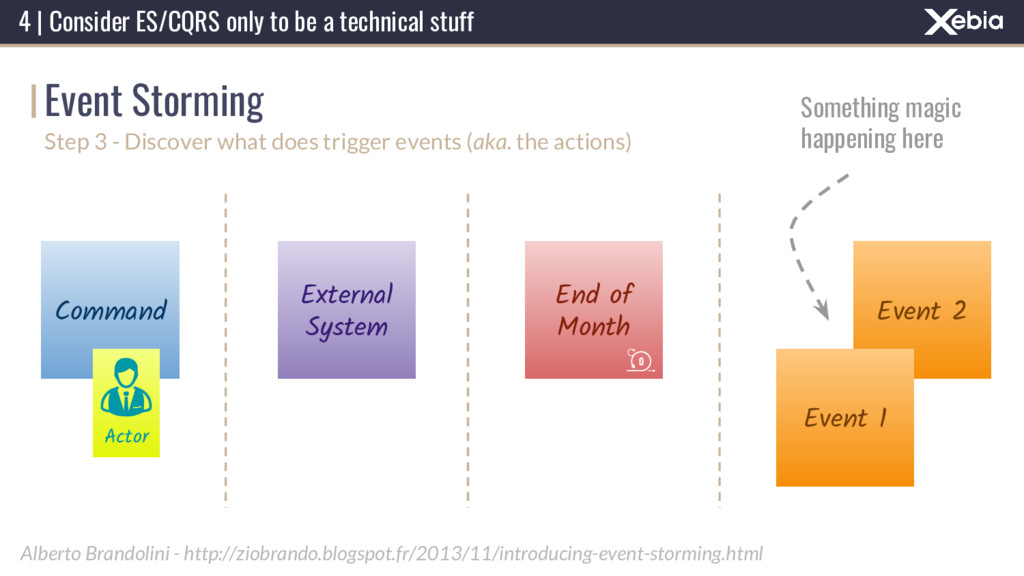 4 | Consider ES/CQRS only to be a technical stuff

Xebia

Event Storming

Step 3 - Discover what does trigger events (aka. the actions)

Something magic happening here

Command

Actor

External System

End of Month

Event 2

Event 1

Alberto Brandolini - http://ziobrando.blogspot.fr/2013/11/introducing-event-storming.html